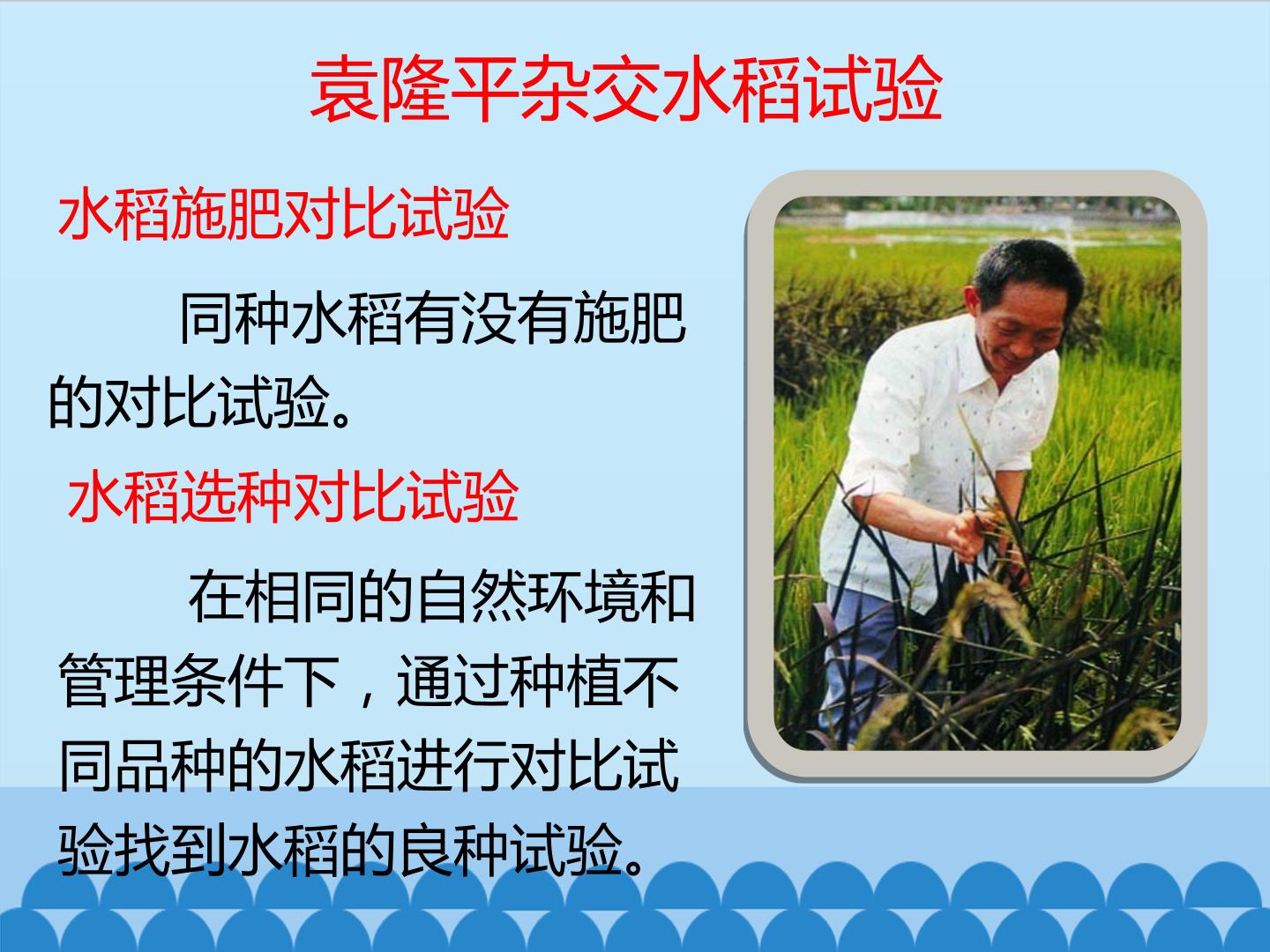 袁隆平杂交水稻试验

水稻施肥对比试验

同种水稻有没有施肥的对比试验。

水稻选种对比试验

在相同的自然环境和管理条件下，通过种植不同品种的水稻进行对比试验找到水稻的良种试验。